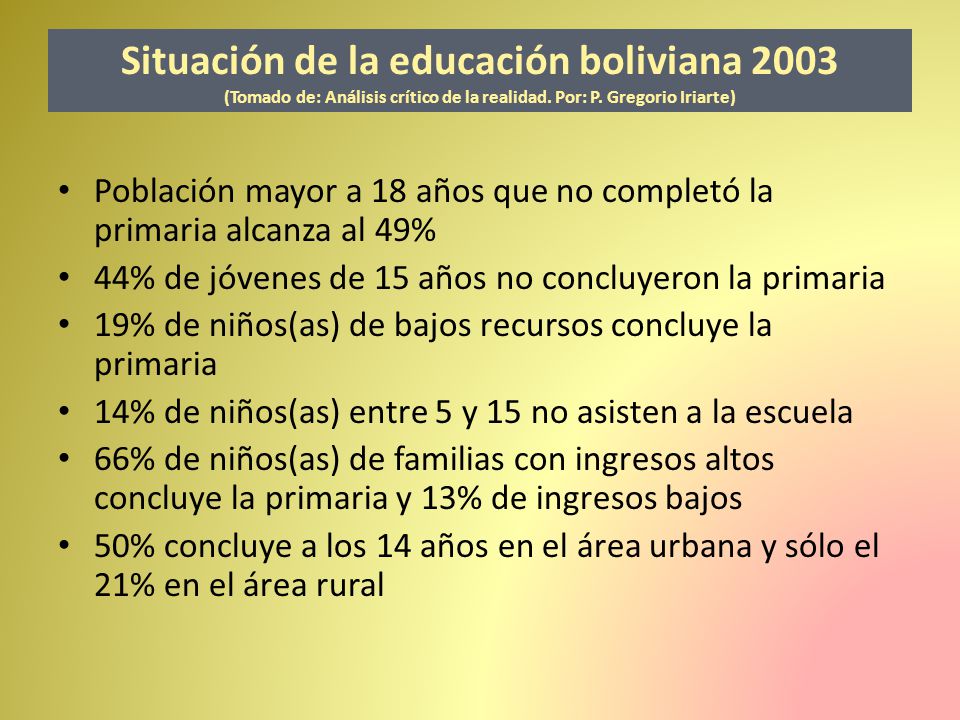 Situación de la educación boliviana 2003
(Tomado de: Análisis crítico de la realidad. Por: P. Gregorio Iriarte)

• Población mayor a 18 años que no completó la primaria alcanza al 49%
• 44% de jóvenes de 15 años no concluyeron la primaria
• 19% de niños(as) de bajos recursos concluye la primaria
• 14% de niños(as) entre 5 y 15 no asisten a la escuela
• 66% de niños(as) de familias con ingresos altos concluye la primaria y 13% de ingresos bajos
• 50% concluye a los 14 años en el área urbana y sólo el 21% en el área rural